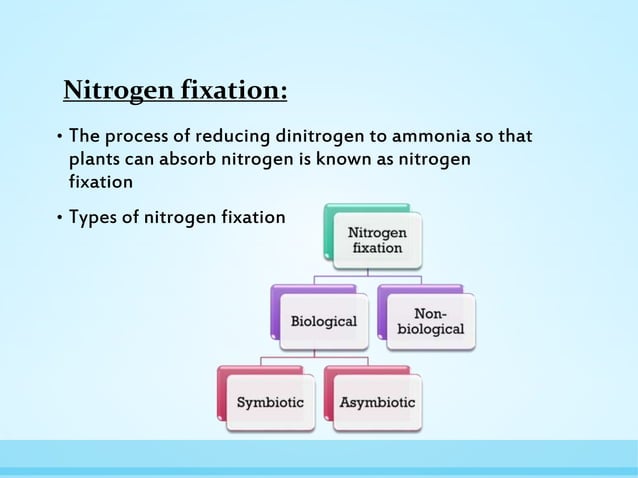 Nitrogen fixation:

• The process of reducing dinitrogen to ammonia so that plants can absorb nitrogen is known as nitrogen fixation

• Types of nitrogen fixation

Nitrogen fixation

Biological

Non-biological

Symbiotic

Asymbiotic